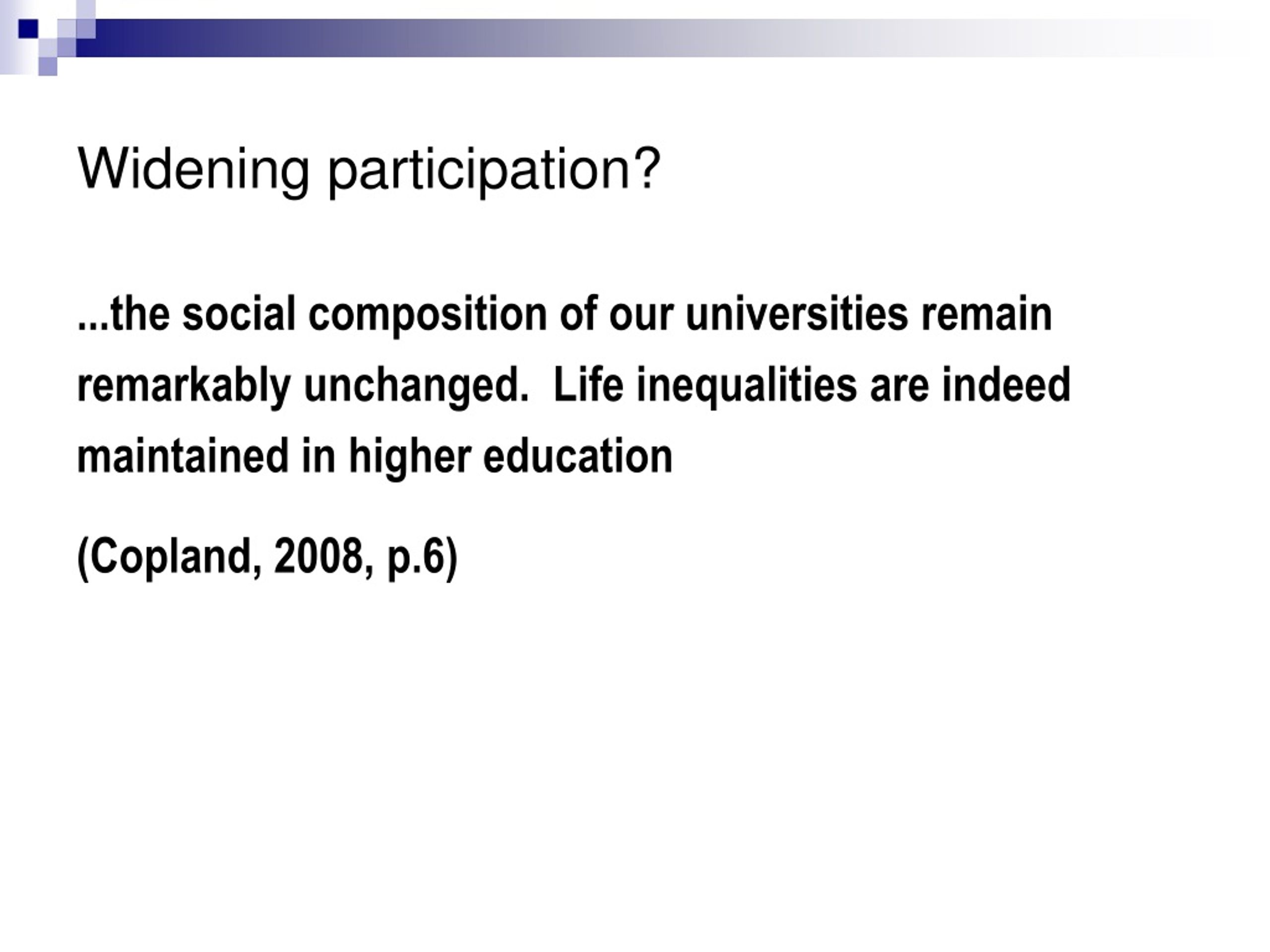 Widening participation?

...the social composition of our universities remain remarkably unchanged.  Life inequalities are indeed maintained in higher education

(Copland, 2008, p.6)